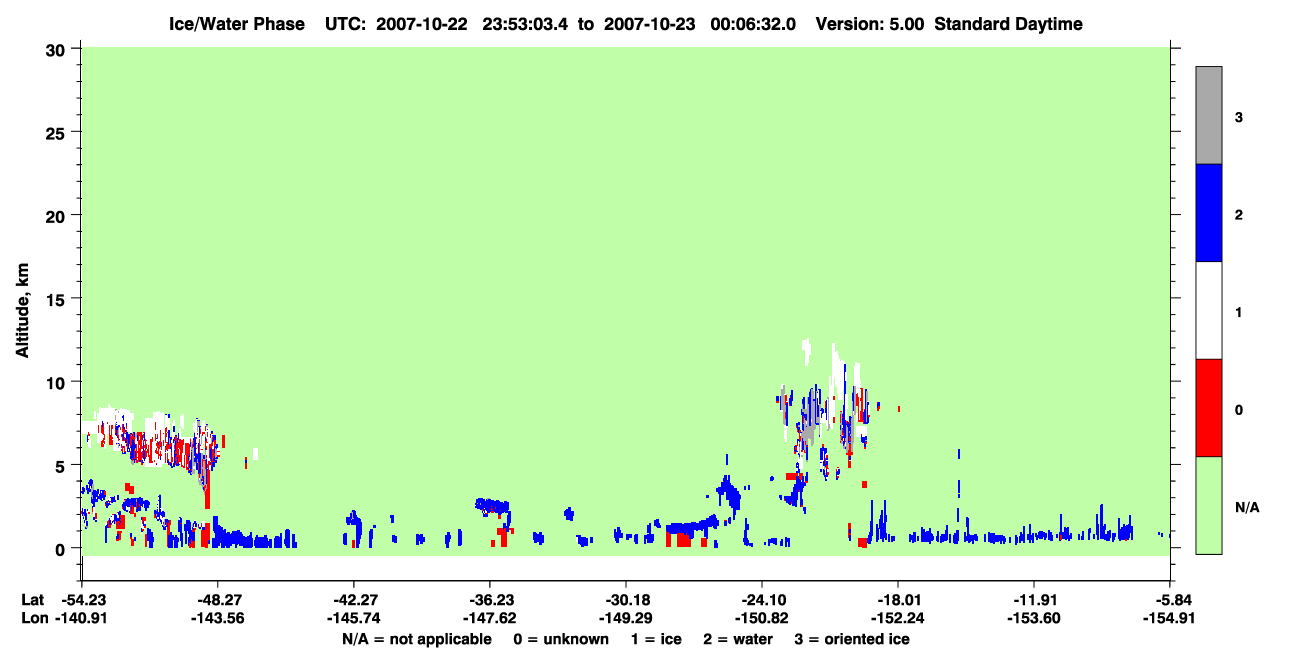 Ice/Water Phase UTC: 2007-10-22 23:53:03.4 to 2007-10-23 00:06:32.0 Version: 5.00 Standard Daytime

Altitude, km

30
25
20
15
10
5
0

3
2
1
0
N/A

Lat -54.23 -48.27 -42.27 -36.23 -30.18 -24.10 -18.01 -11.91 -5.84
Lon -140.91 -143.56 -145.74 -147.62 -149.29 -150.82 -152.24 -153.60 -154.91

N/A = not applicable 0 = unknown 1 = ice 2 = water 3 = oriented ice